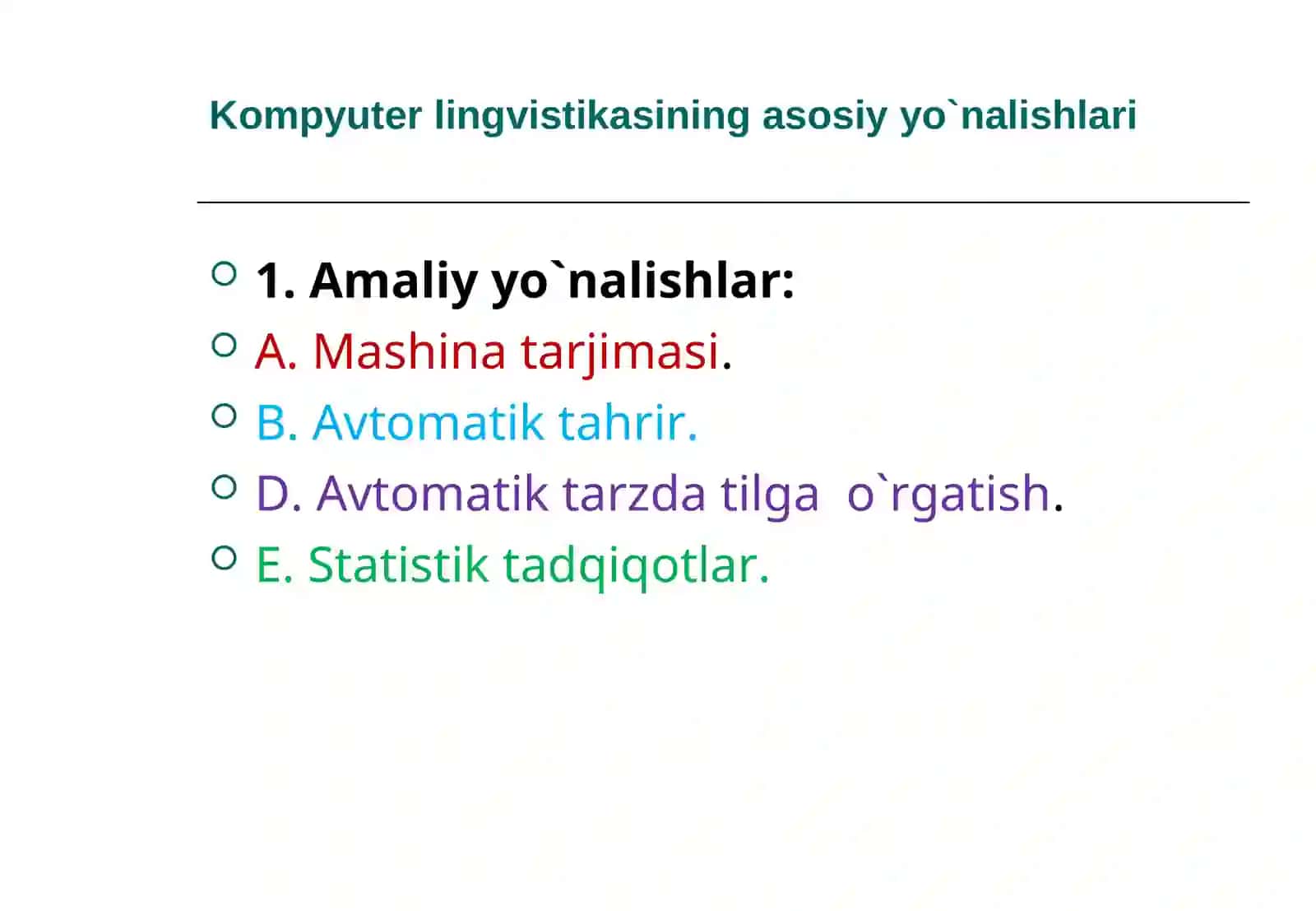 Kompyuter lingvistikasining asosiy yo`nalishlari

1. Amaliy yo`nalishlar:
A. Mashina tarjimasi.
B. Avtomatik tahrir.
D. Avtomatik tarzda tilga o`rgatish.
E. Statistik tadqiqotlar.